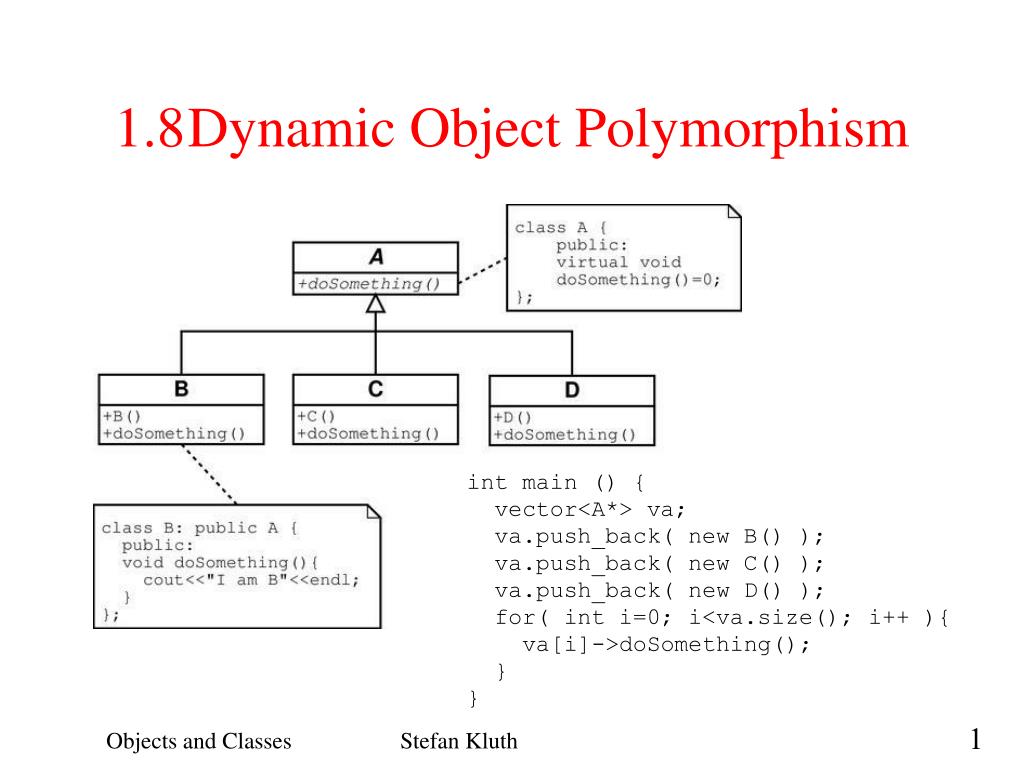 1.8Dynamic Object Polymorphism

A
+doSomething()

class A {
public:
virtual void
doSomething()=0;
};

B
+B()
+doSomething()

C
+C()
+doSomething()

D
+D()
+doSomething()

class B: public A {
public:
void doSomething(){
cout<<"I am B"<<endl;
}
};

int main () {
vector<A*> va;
va.push_back( new B() );
va.push_back( new C() );
va.push_back( new D() );
for( int i=0; i<va.size(); i++ ){
va[i]->doSomething();
}
}

Objects and Classes

Stefan Kluth

1